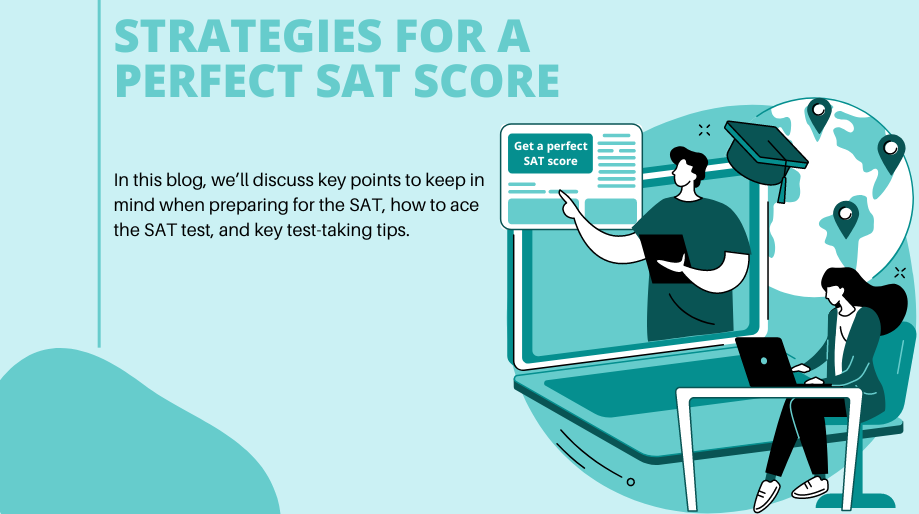 STRATEGIES FOR A PERFECT SAT SCORE

In this blog, we'll discuss key points to keep in mind when preparing for the SAT, how to ace the SAT test, and key test-taking tips.

Get a perfect SAT score